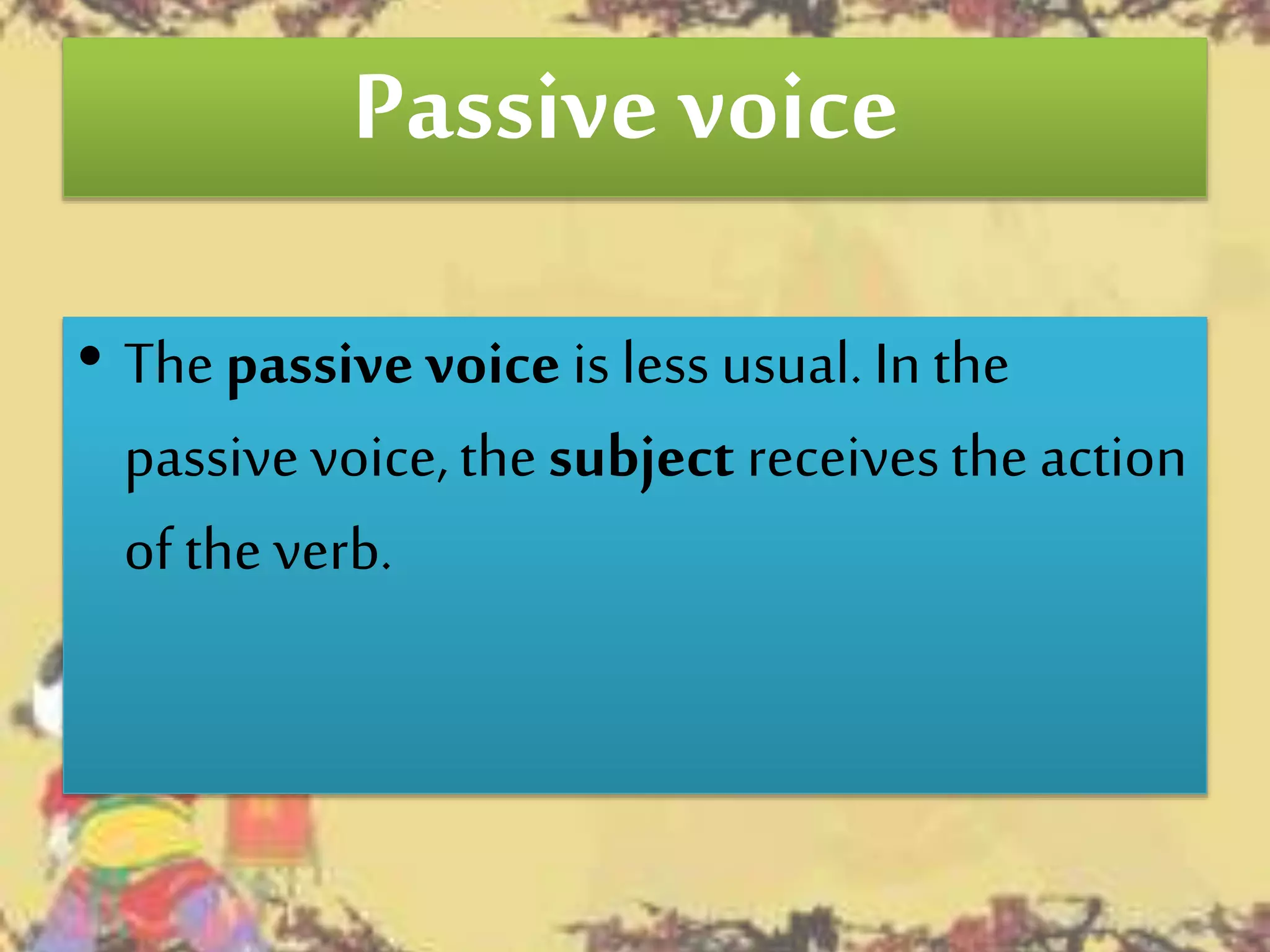 Passive voice

• The passive voice is less usual. In the passive voice, the subject receives the action of the verb.